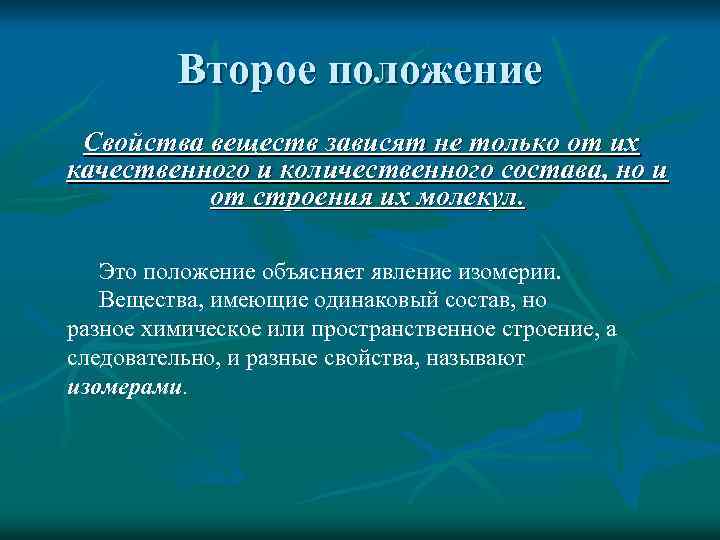 Второе положение

Свойства веществ зависят не только от их качественного и количественного состава, но и от строения их молекул.

Это положение объясняет явление изомерии.

Вещества, имеющие одинаковый состав, но разное химическое или пространственное строение, а следовательно, и разные свойства, называют изомерами.